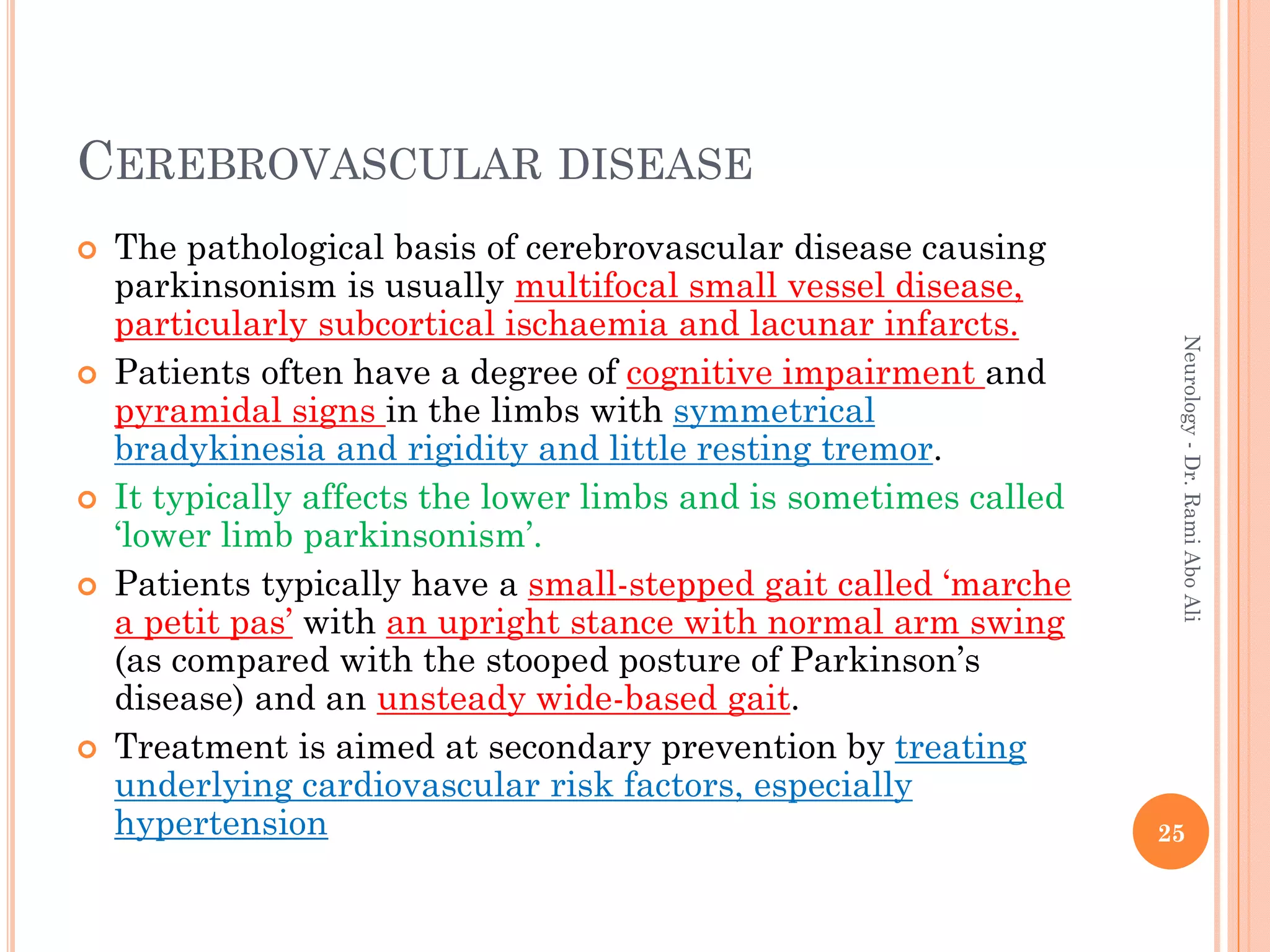 CEREBROVASCULAR DISEASE

The pathological basis of cerebrovascular disease causing parkinsonism is usually multifocal small vessel disease, particularly subcortical ischaemia and lacunar infarcts.

Patients often have a degree of cognitive impairment and pyramidal signs in the limbs with symmetrical bradykinesia and rigidity and little resting tremor.

It typically affects the lower limbs and is sometimes called ‘lower limb parkinsonism’.

Patients typically have a small-stepped gait called ‘marche a petit pas’ with an upright stance with normal arm swing (as compared with the stooped posture of Parkinson’s disease) and an unsteady wide-based gait.

Treatment is aimed at secondary prevention by treating underlying cardiovascular risk factors, especially hypertension

Neurology - Dr. Rami Abo Ali

25